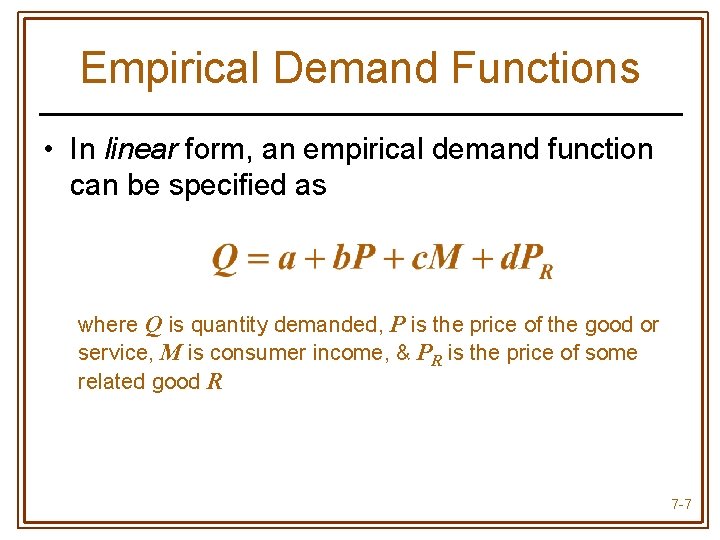 Empirical Demand Functions

• In linear form, an empirical demand function can be specified as

$Q = a + bP + cM + dP_R$

where $Q$ is quantity demanded, $P$ is the price of the good or service, $M$ is consumer income, & $P_R$ is the price of some related good $R$

7-7